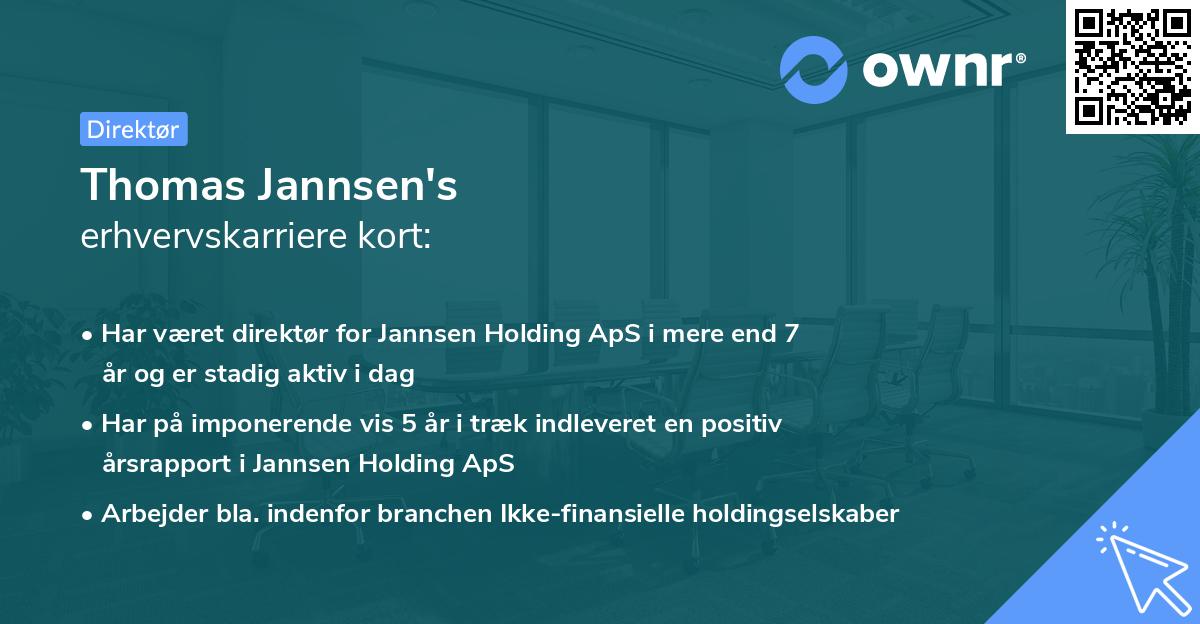 ownr®

Direktør

Thomas Jannsen's
erhvervskarriere kort:

• Har været direktør for Jannsen Holding ApS i mere end 7 år og er stadig aktiv i dag
• Har på imponerende vis 5 år i træk indleveret en positiv årsrapport i Jannsen Holding ApS
• Arbejder bla. indenfor branchen Ikke-finansielle holdingselskaber